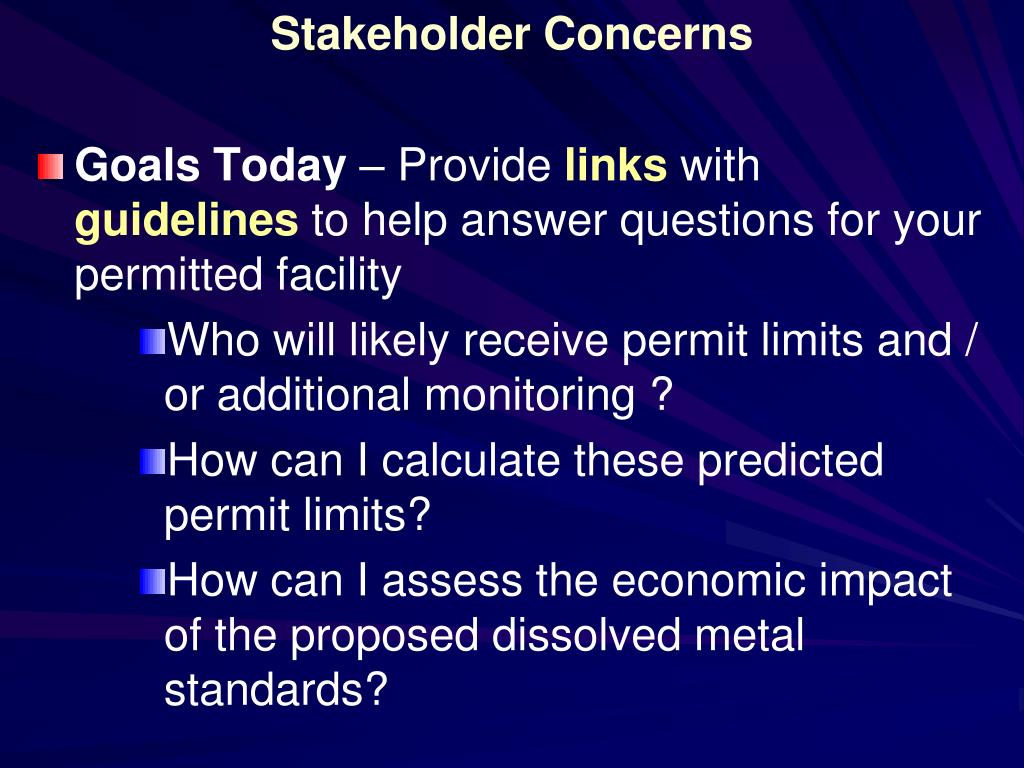 Stakeholder Concerns

Goals Today – Provide links with guidelines to help answer questions for your permitted facility

Who will likely receive permit limits and / or additional monitoring ?

How can I calculate these predicted permit limits?

How can I assess the economic impact of the proposed dissolved metal standards?